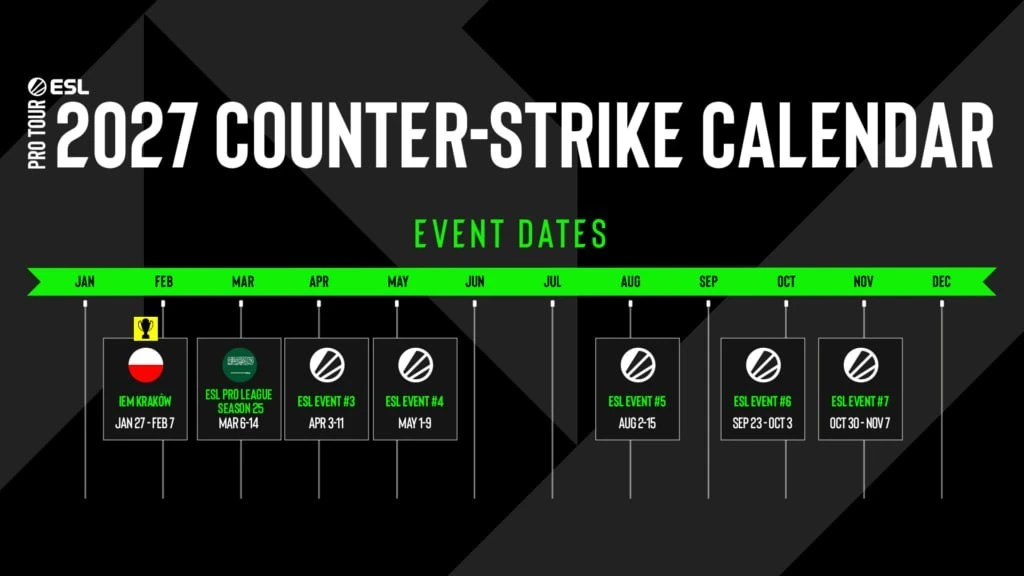 ESL PRO TOUR
2027 COUNTER-STRIKE CALENDAR

EVENT DATES

JAN FEB MAR APR MAY JUN JUL AUG SEP OCT NOV DEC

IEM KRAKÓW
JAN 27 - FEB 7

ESL PRO LEAGUE SEASON 25
MAR 6-14

ESL EVENT #3
APR 3-11

ESL EVENT #4
MAY 1-9

ESL EVENT #5
AUG 2-15

ESL EVENT #6
SEP 23 - OCT 3

ESL EVENT #7
OCT 30 - NOV 7